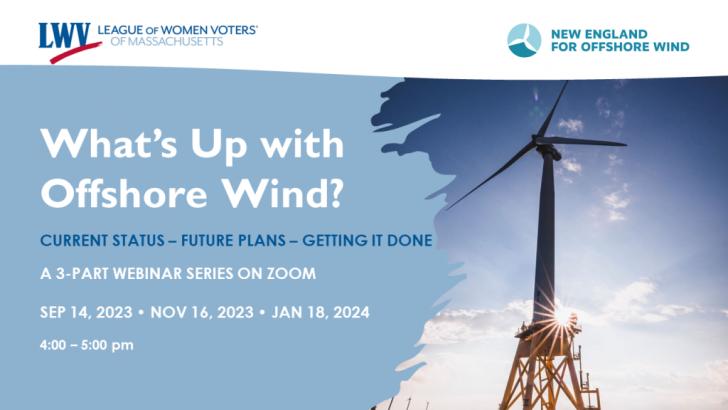 LWV LEAGUE OF WOMEN VOTERS® OF MASSACHUSETTS

NEW ENGLAND FOR OFFSHORE WIND

What's Up with Offshore Wind?

CURRENT STATUS – FUTURE PLANS – GETTING IT DONE

A 3-PART WEBINAR SERIES ON ZOOM

SEP 14, 2023 • NOV 16, 2023 • JAN 18, 2024

4:00 – 5:00 pm